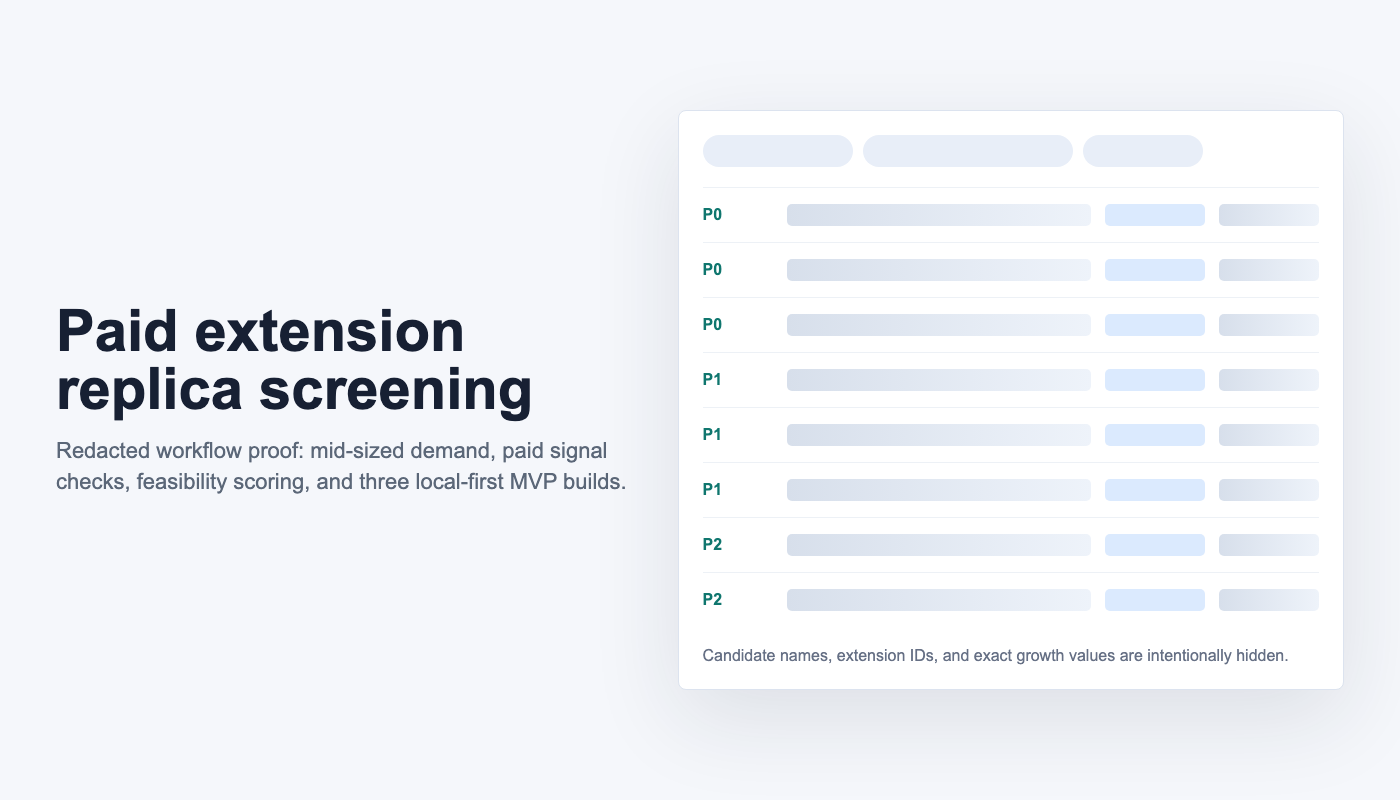 Paid extension replica screening

Redacted workflow proof: mid-sized demand, paid signal checks, feasibility scoring, and three local-first MVP builds.

P0

P0

P0

P1

P1

P1

P2

P2

Candidate names, extension IDs, and exact growth values are intentionally hidden.